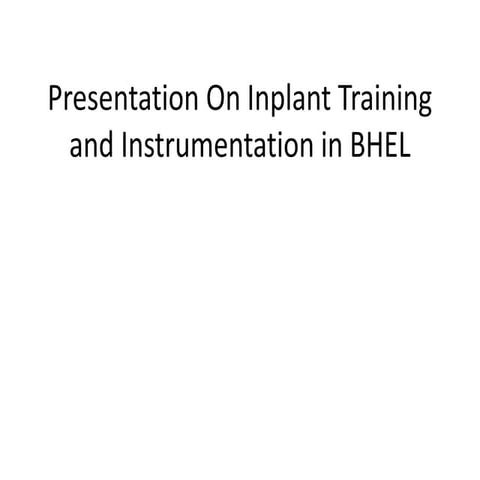 Presentation On Inplant Training and Instrumentation in BHEL